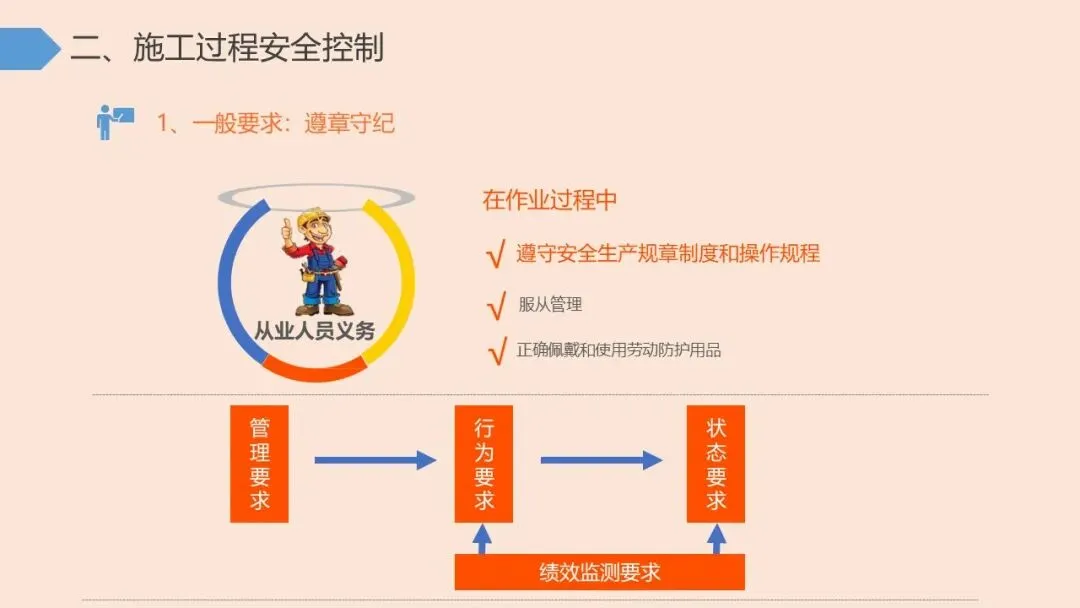 二、施工过程安全控制

1、一般要求：遵章守纪

从业人员义务

在作业过程中

√ 遵守安全生产规章制度和操作规程

√ 服从管理

√ 正确佩戴和使用劳动防护用品

管理要求

行为要求

状态要求

绩效监测要求